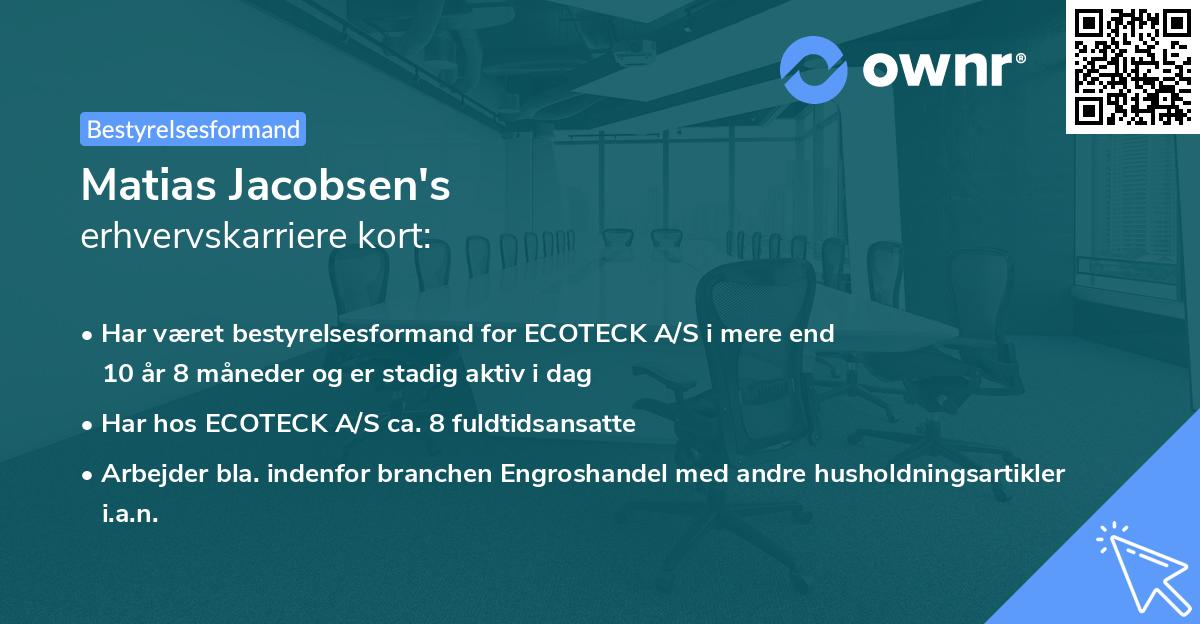 ownr®

Bestyrelsesformand

Matias Jacobsen's
erhvervskarriere kort:

• Har været bestyrelsesformand for ECOTECK A/S i mere end 10 år 8 måneder og er stadig aktiv i dag
• Har hos ECOTECK A/S ca. 8 fuldtidsansatte
• Arbejder bla. indenfor branchen Engroshandel med andre husholdningsartikler i.a.n.